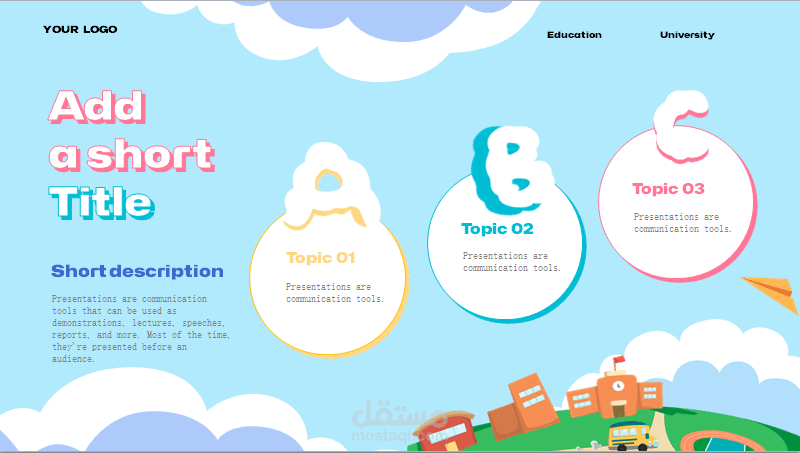 YOUR LOGO

Education

University

Add a short Title

Short description

Presentations are communication tools that can be used as demonstrations, lectures, speeches, reports, and more. Most of the time, they're presented before an audience.

A

Topic 01

Presentations are communication tools.

B

Topic 02

Presentations are communication tools.

C

Topic 03

Presentations are communication tools.

مستقل
mostaql.com